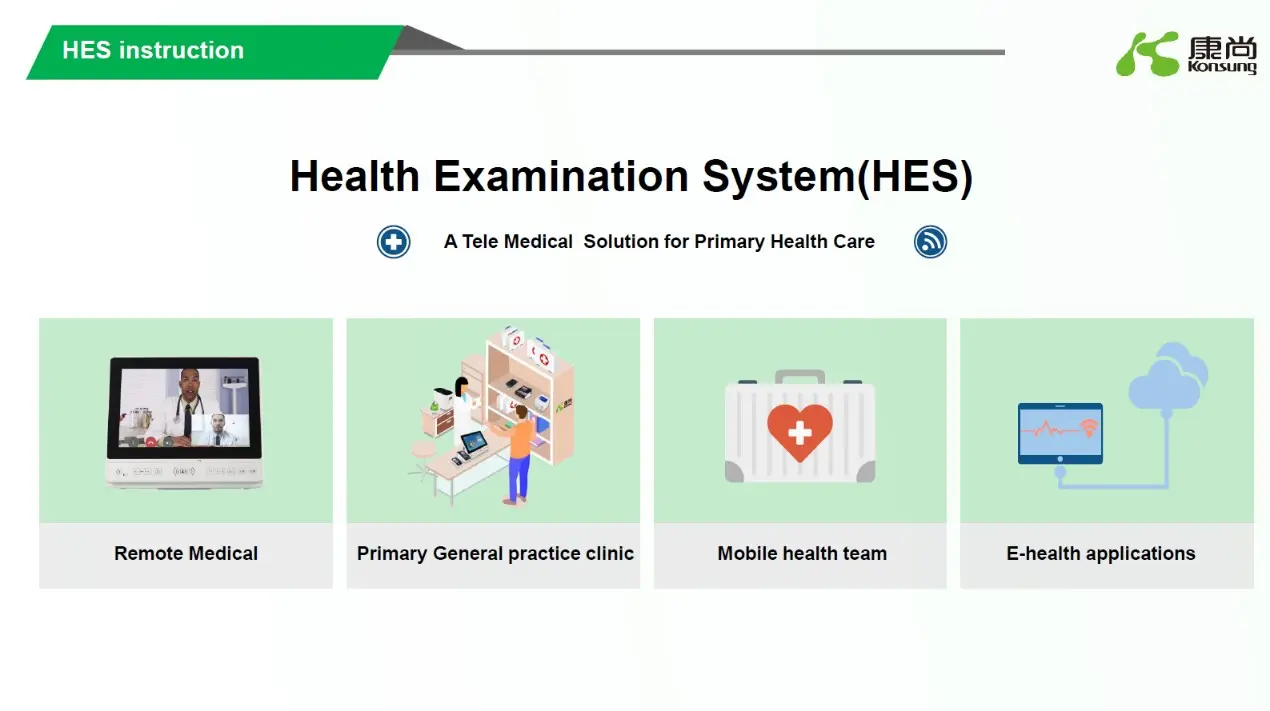 HES instruction

康尚
Konsung

Health Examination System(HES)

A Tele Medical  Solution for Primary Health Care

Remote Medical

Primary General practice clinic

Mobile health team

E-health applications